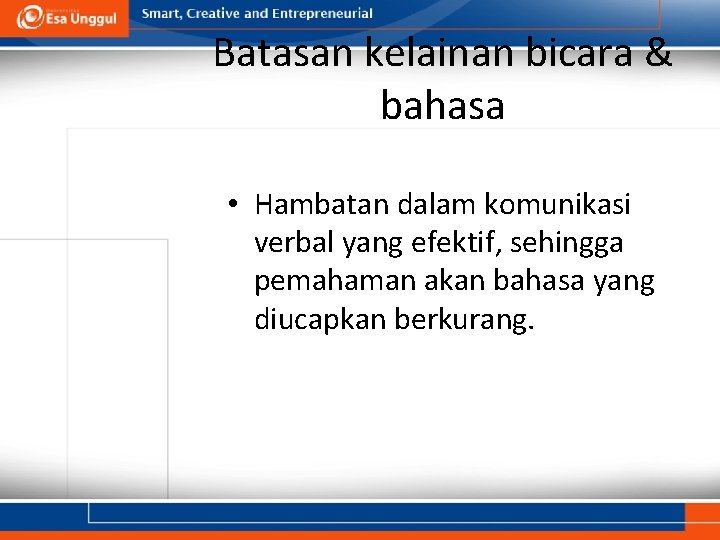 Esa Unggul

Smart, Creative and Entrepreneurial

Batasan kelainan bicara & bahasa

• Hambatan dalam komunikasi verbal yang efektif, sehingga pemahaman akan bahasa yang diucapkan berkurang.